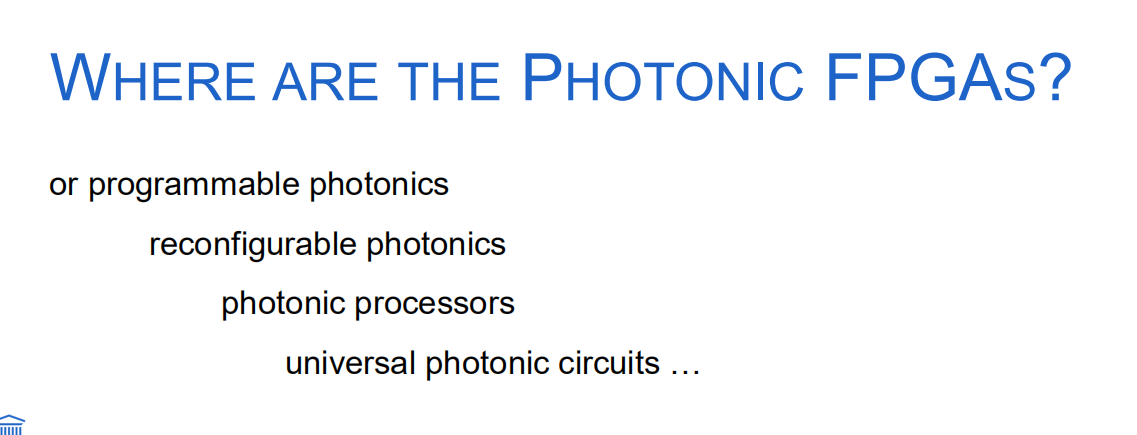 WHERE ARE THE PHOTONIC FPGAS?

or programmable photonics

reconfigurable photonics

photonic processors

universal photonic circuits …